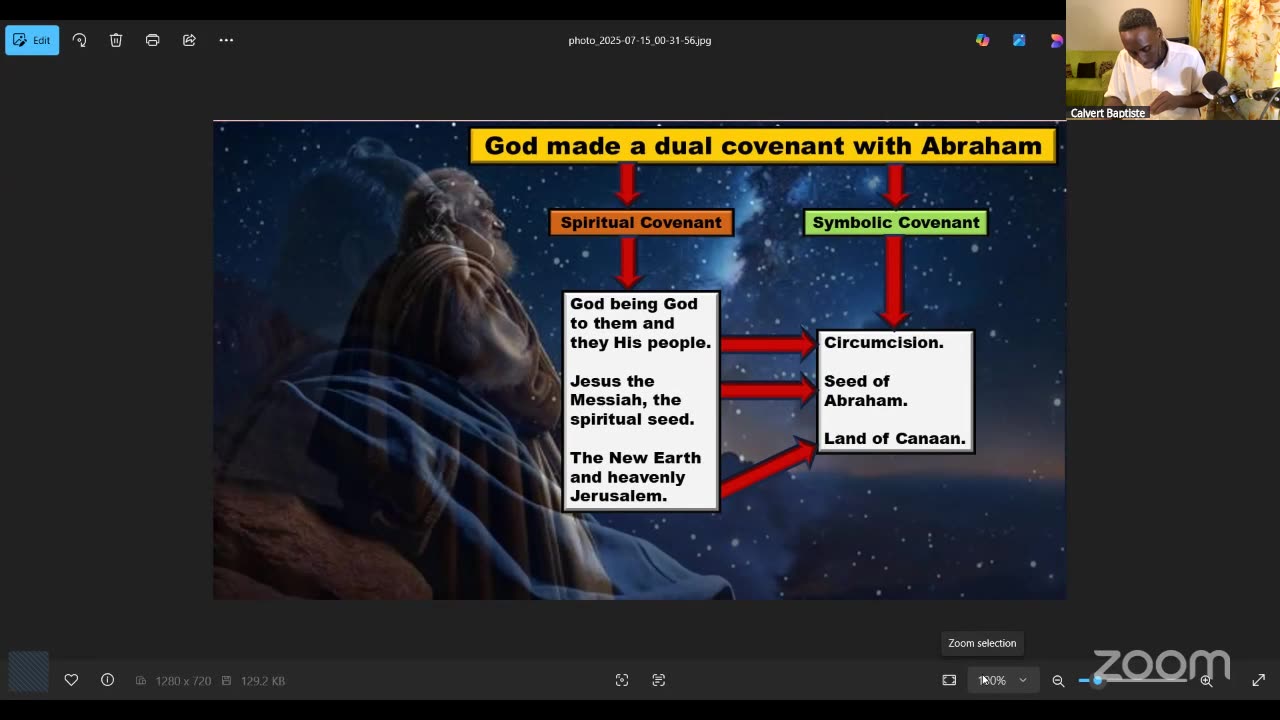 Edit

photo_2025-07-15_00-31-56.jpg

Calvert Baptiste

God made a dual covenant with Abraham

Spiritual Covenant

Symbolic Covenant

God being God to them and they His people.

Jesus the Messiah, the spiritual seed.

The New Earth and heavenly Jerusalem.

Circumcision.

Seed of Abraham.

Land of Canaan.

Zoom selection

1280 x 720 129.2 KB

100%

zoom